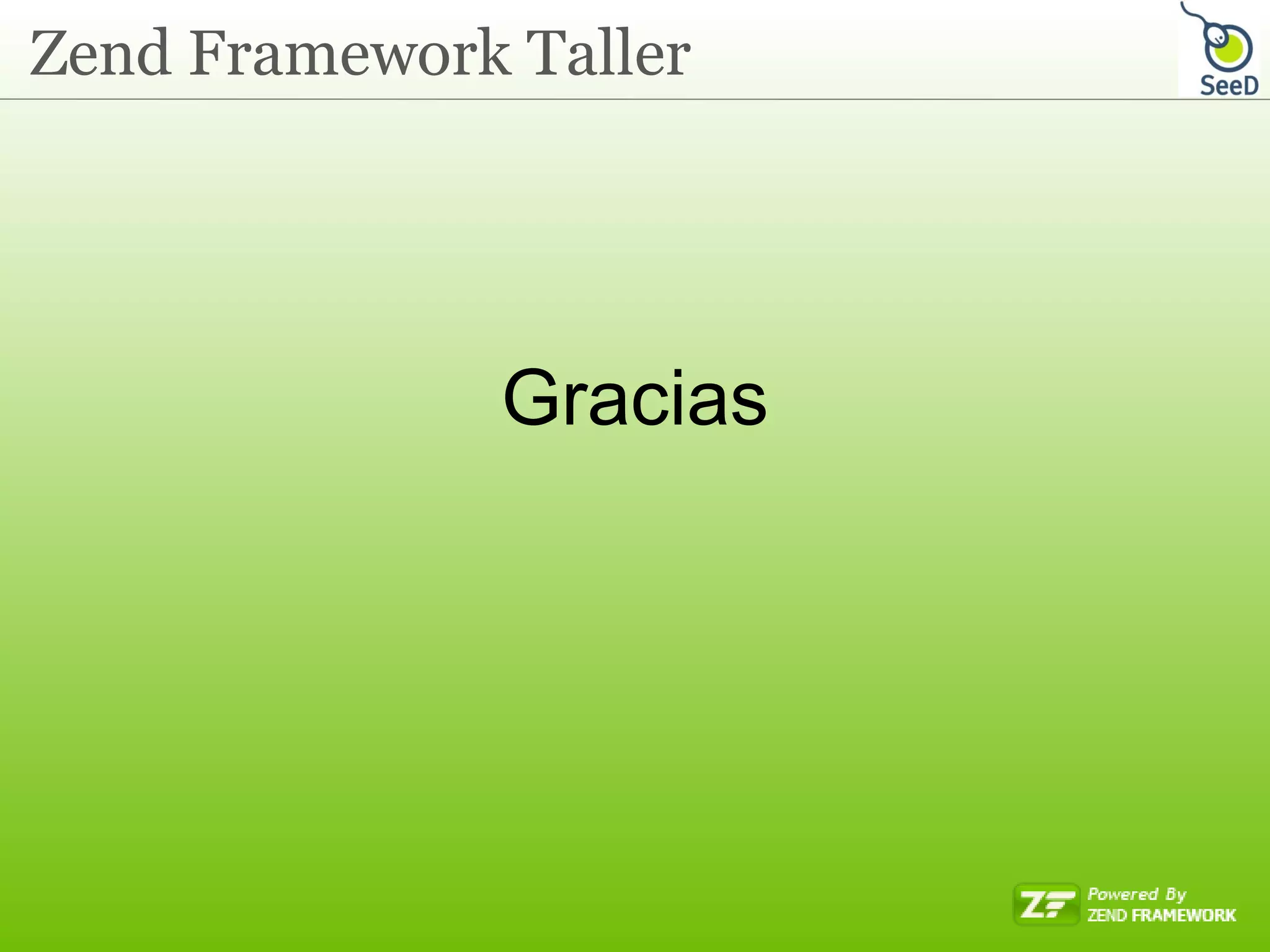 Zend Framework Taller

SeeD

Gracias

ZF Powered By ZEND FRAMEWORK